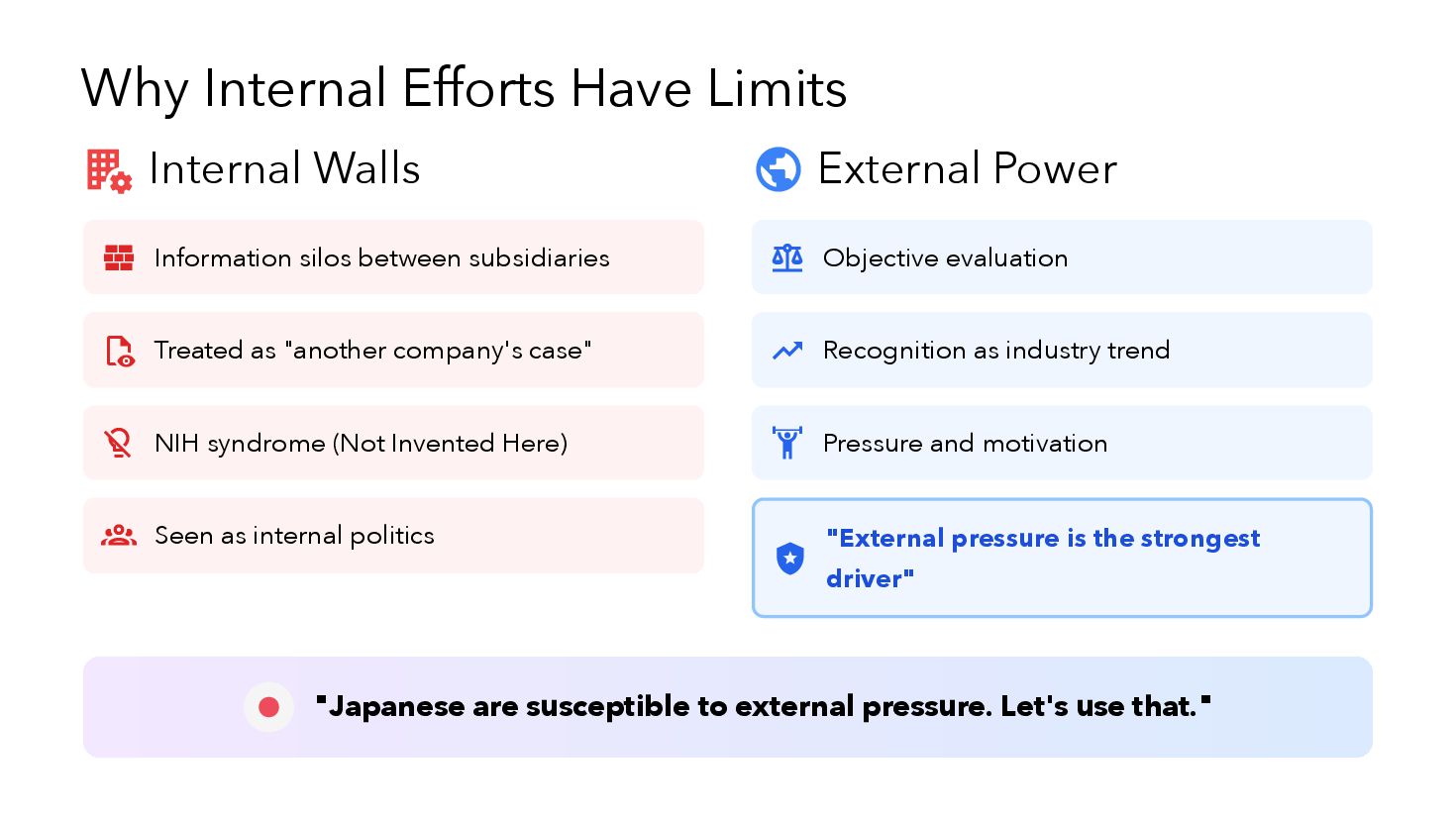 Why Internal Efforts Have Limits

Internal Walls

Information silos between subsidiaries

Treated as "another company's case"

NIH syndrome (Not Invented Here)

Seen as internal politics

External Power

Objective evaluation

Recognition as industry trend

Pressure and motivation

"External pressure is the strongest driver"

"Japanese are susceptible to external pressure. Let's use that."